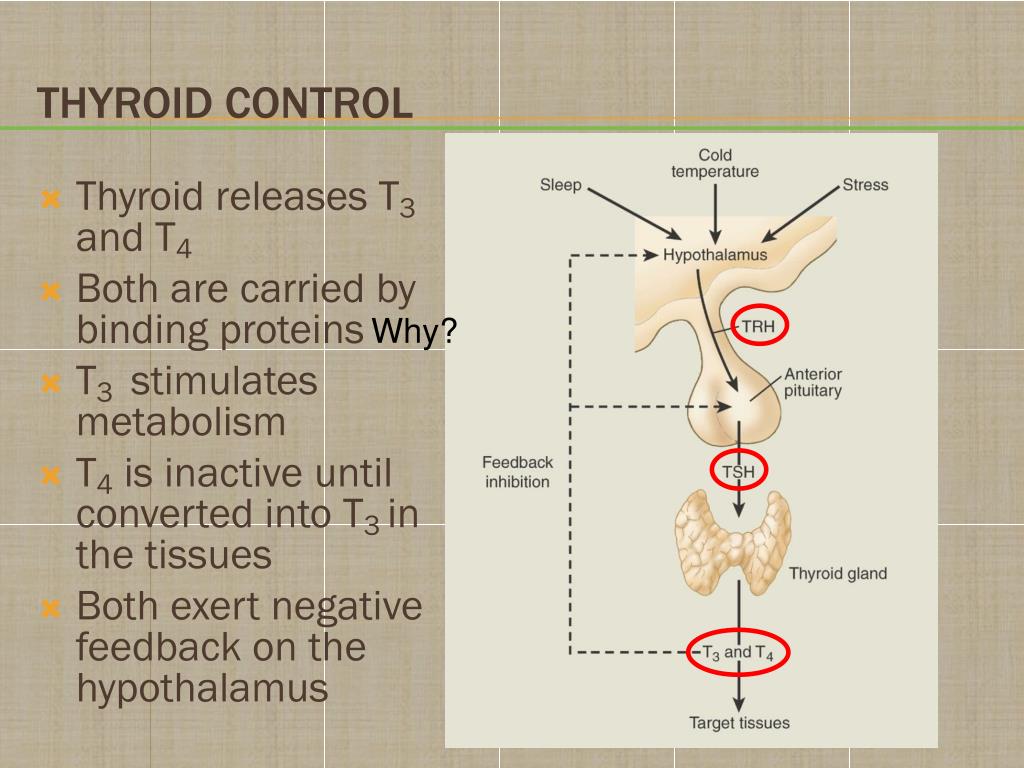 THYROID CONTROL

Thyroid releases $T_3$ and $T_4$

Both are carried by binding proteins Why?

$T_3$ stimulates metabolism

$T_4$ is inactive until converted into $T_3$ in the tissues

Both exert negative feedback on the hypothalamus

Sleep

Cold temperature

Stress

Hypothalamus

TRH

Anterior pituitary

Feedback inhibition

TSH

Thyroid gland

$T_3$ and $T_4$

Target tissues